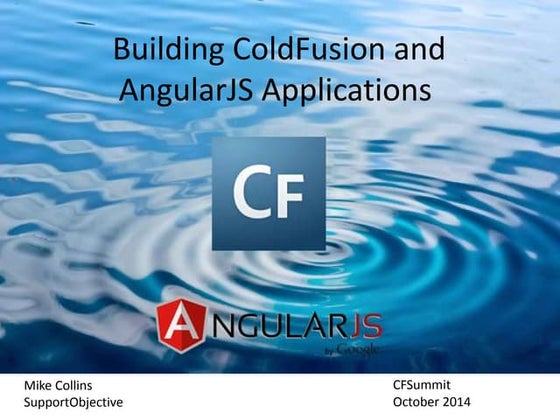 Building ColdFusion and AngularJS Applications

CF

ANGULARJS
by Google

Mike Collins
SupportObjective

CFSummit
October 2014